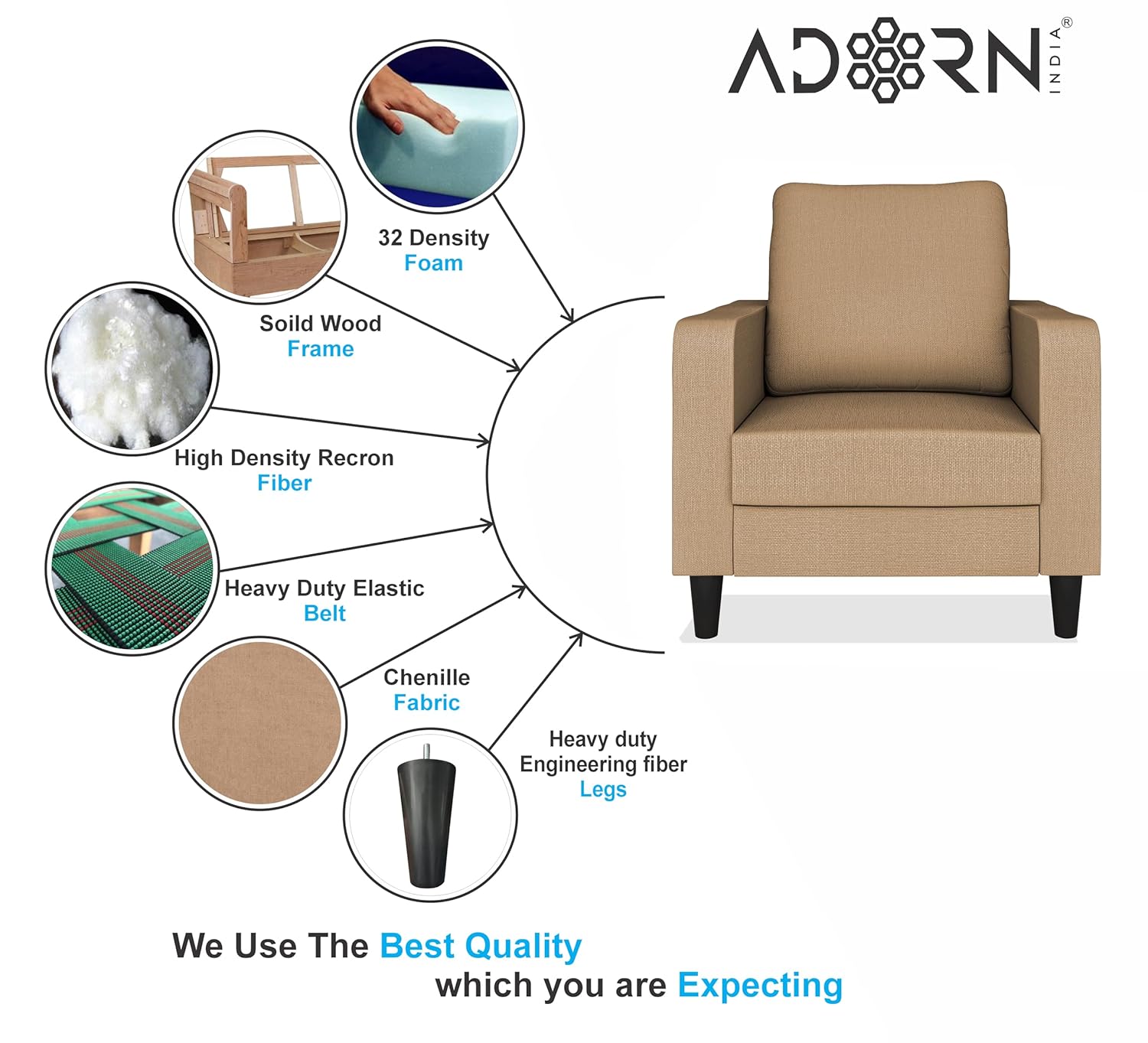 ADORN INDIA®

32 Density
Foam

Soild Wood
Frame

High Density Recron
Fiber

Heavy Duty Elastic
Belt

Chenille
Fabric

Heavy duty
Engineering fiber
Legs

We Use The Best Quality
which you are Expecting